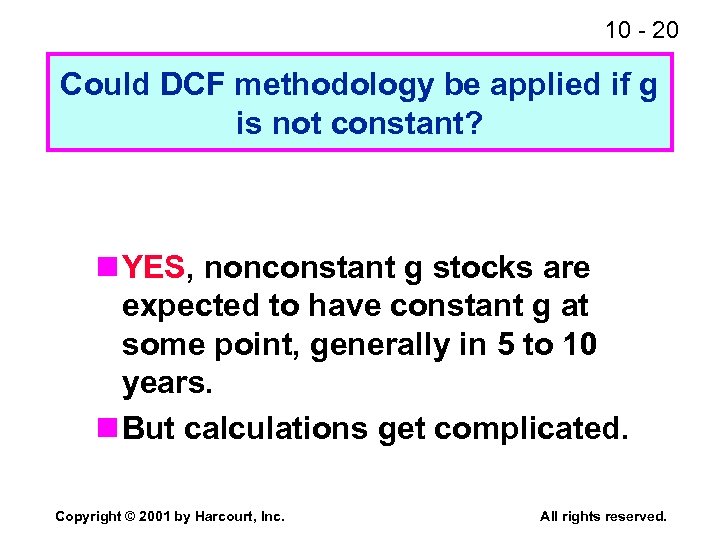 10 - 20

Could DCF methodology be applied if g is not constant?

YES, nonconstant g stocks are expected to have constant g at some point, generally in 5 to 10 years.

But calculations get complicated.

Copyright © 2001 by Harcourt, Inc.

All rights reserved.